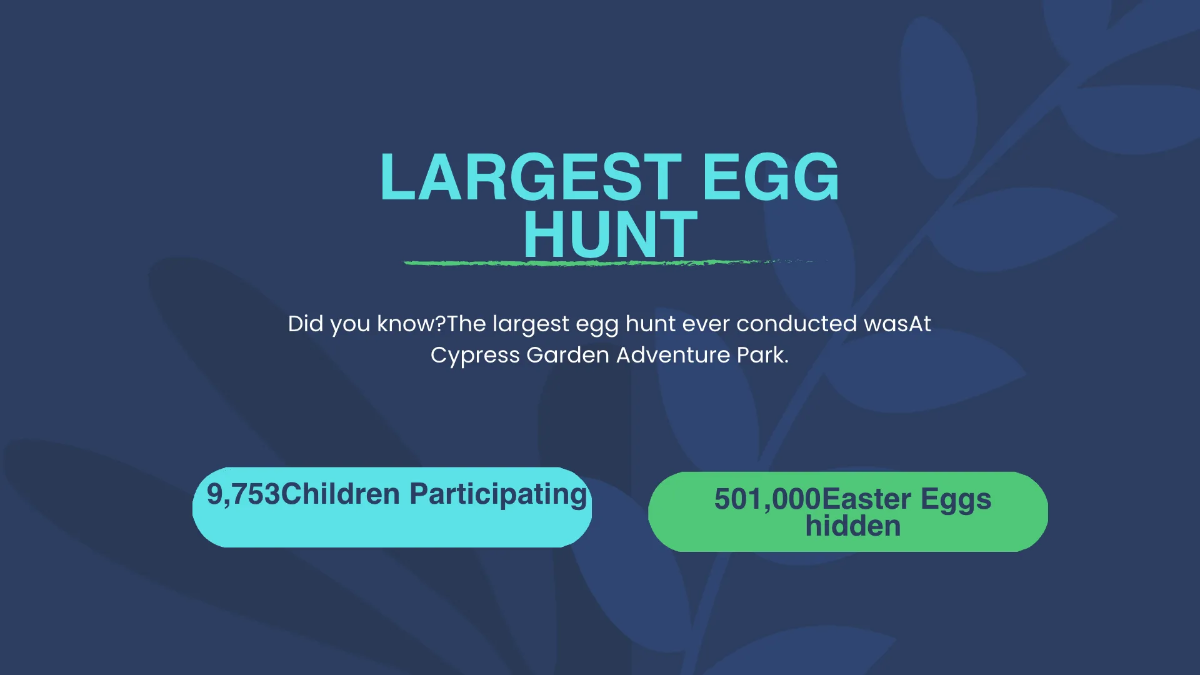 LARGEST EGG HUNT

Did you know?The largest egg hunt ever conducted wasAt Cypress Garden Adventure Park.

9,753Children Participating

501,000Easter Eggs hidden